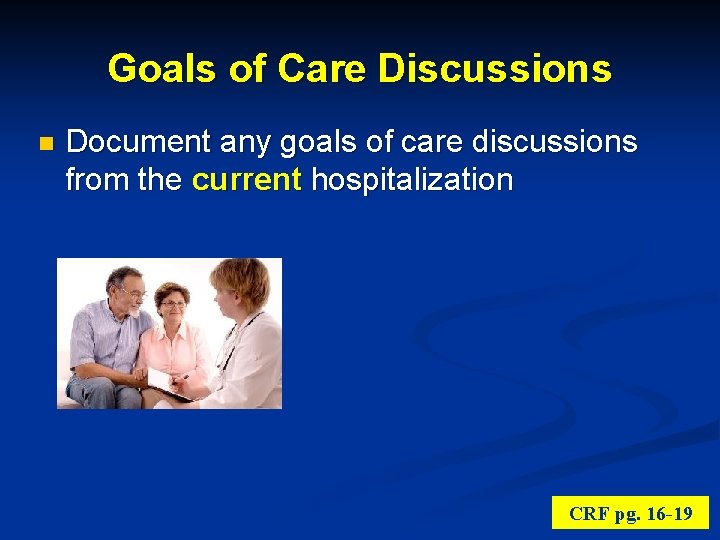 Goals of Care Discussions

Document any goals of care discussions from the current hospitalization

CRF pg. 16-19